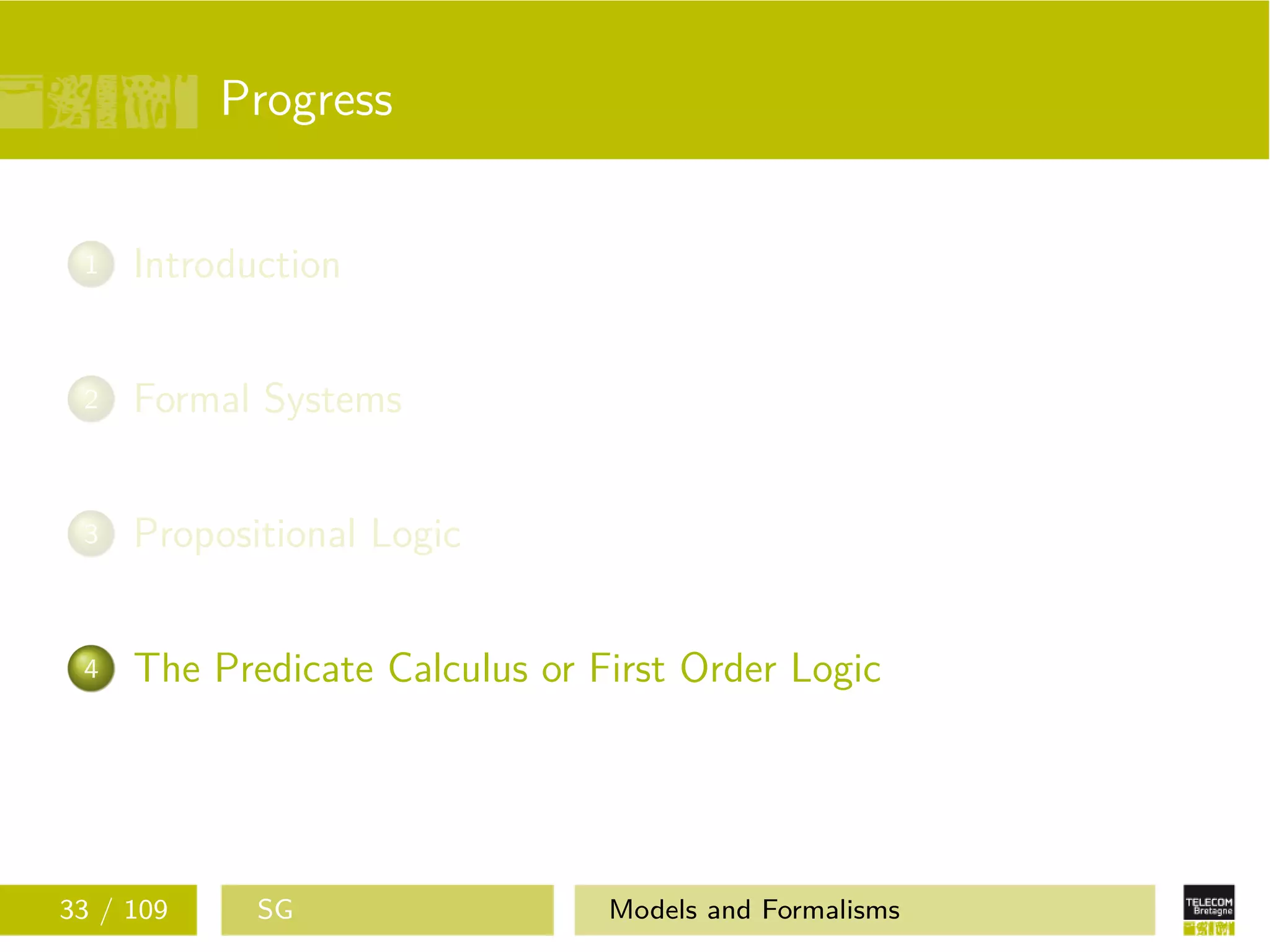 Progress

1 Introduction

2 Formal Systems

3 Propositional Logic

4 The Predicate Calculus or First Order Logic

33 / 109 SG Models and Formalisms

TELECOM Bretagne